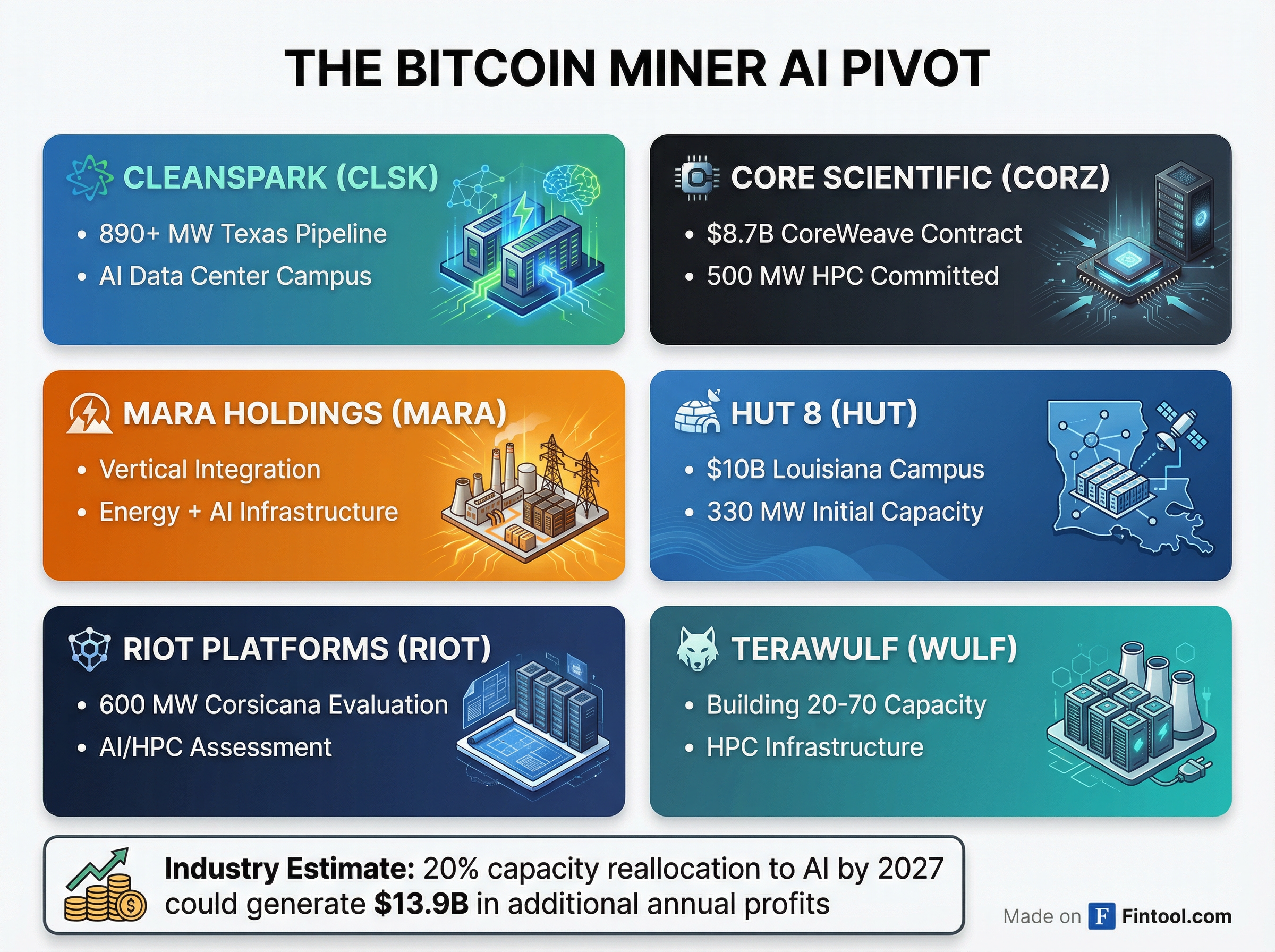 THE BITCOIN MINER AI PIVOT

CLEANSPARK (CLSK)
• 890+ MW Texas Pipeline
• AI Data Center Campus

CORE SCIENTIFIC (CORZ)
• $8.7B CoreWeave Contract
• 500 MW HPC Committed

MARA HOLDINGS (MARA)
• Vertical Integration
• Energy + AI Infrastructure

HUT 8 (HUT)
• $10B Louisiana Campus
• 330 MW Initial Capacity

RIOT PLATFORMS (RIOT)
• 600 MW Corsicana Evaluation
• AI/HPC Assessment

TERAWULF (WULF)
• Building 20-70 Capacity
• HPC Infrastructure

Industry Estimate: 20% capacity reallocation to AI by 2027 could generate $13.9B in additional annual profits

Made on F Fintool.com